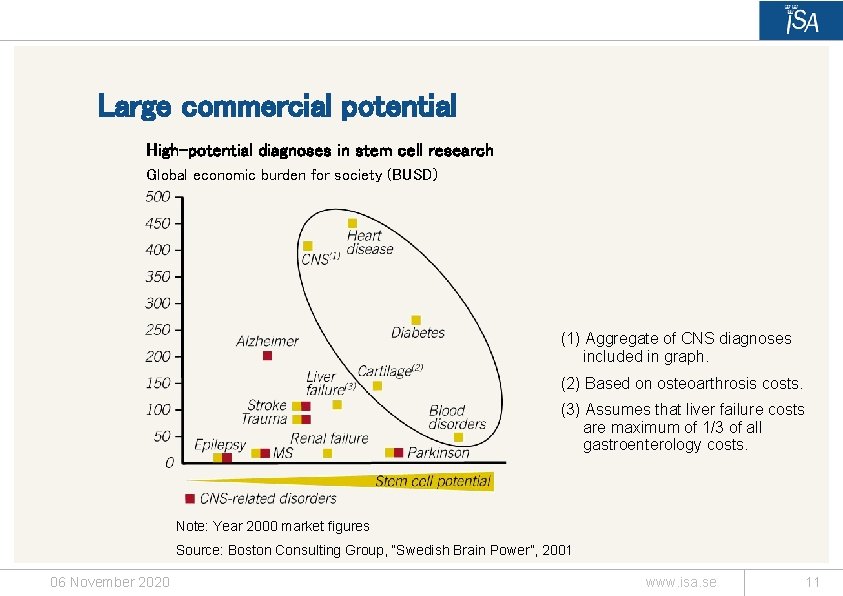 ISA

Large commercial potential

High-potential diagnoses in stem cell research

Global economic burden for society (BUSD)

500
450
400
350
300
250
200
150
100
50
0

Heart disease
CNS$^{(1)}$
Diabetes
Alzheimer
Cartilage$^{(2)}$
Liver failure$^{(3)}$
Stroke
Trauma
Blood disorders
Renal failure
Epilepsy
MS
Parkinson

Stem cell potential

CNS-related disorders

(1) Aggregate of CNS diagnoses included in graph.

(2) Based on osteoarthrosis costs.

(3) Assumes that liver failure costs are maximum of 1/3 of all gastroenterology costs.

Note: Year 2000 market figures

Source: Boston Consulting Group, "Swedish Brain Power", 2001

06 November 2020

www.isa.se

11